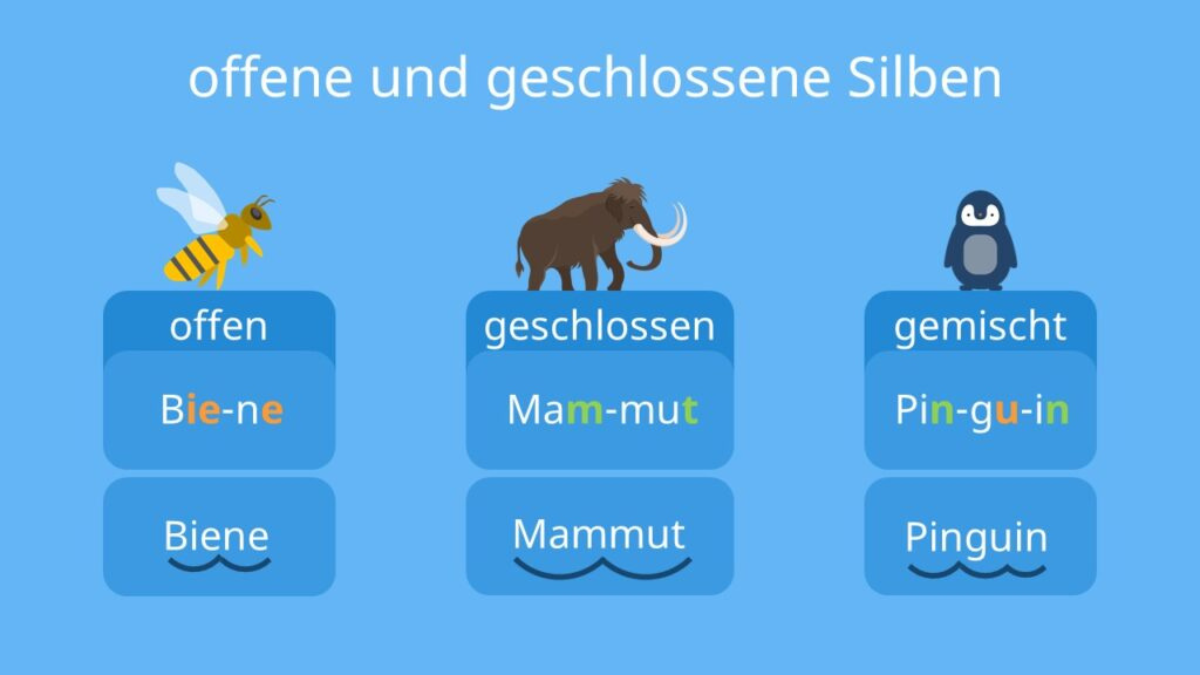 offene und geschlossene Silben

offen

Bie-ne

Biene

geschlossen

Mam-mut

Mammut

gemischt

Pin-gu-in

Pinguin